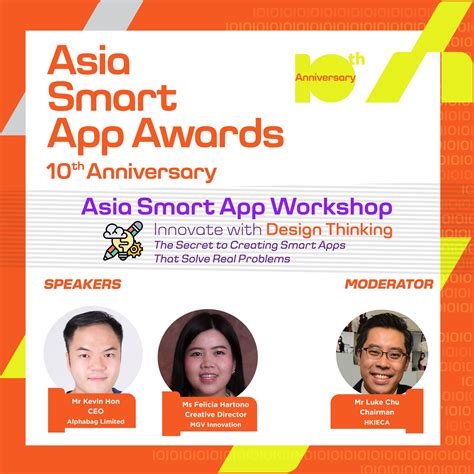 Asia Smart App Awards
10th Anniversary

10th Anniversary

Asia Smart App Workshop
Innovate with Design Thinking
The Secret to Creating Smart Apps That Solve Real Problems

SPEAKERS

MODERATOR

Mr Kevin Hon
CEO
Alphabag Limited

Ms Felicia Hartono
Creative Director
MGV Innovation

Mr Luke Chu
Chairman
HKIECA